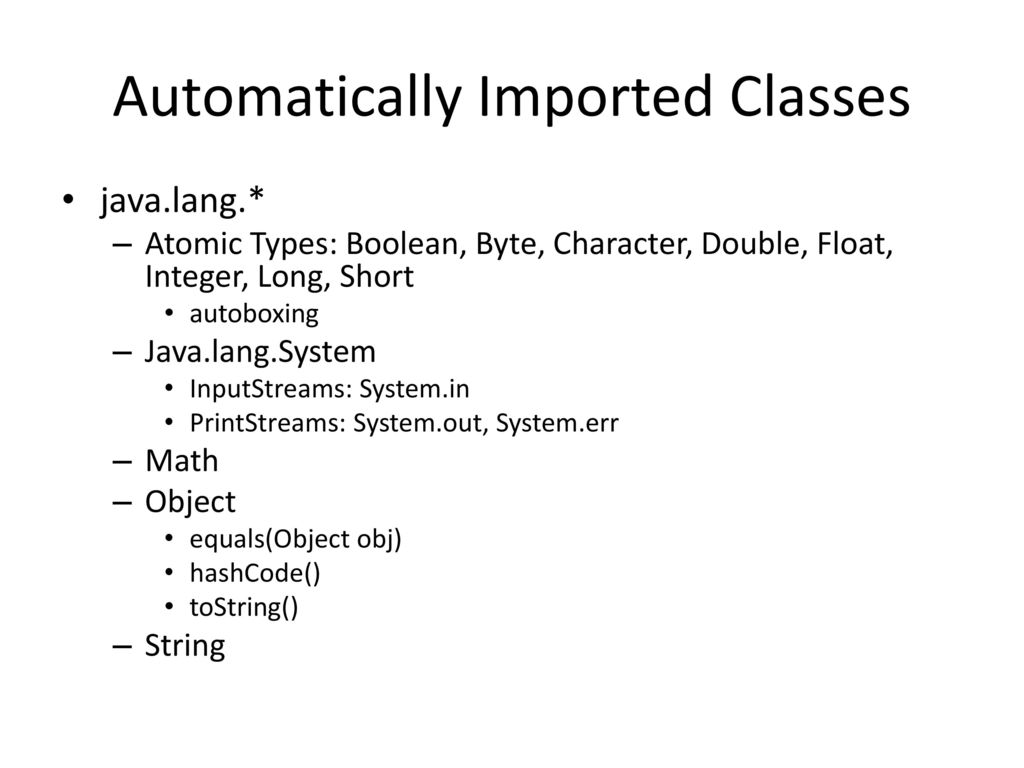 Automatically Imported Classes

• java.lang.*
– Atomic Types: Boolean, Byte, Character, Double, Float, Integer, Long, Short
• autoboxing
– Java.lang.System
• InputStreams: System.in
• PrintStreams: System.out, System.err
– Math
– Object
• equals(Object obj)
• hashCode()
• toString()
– String